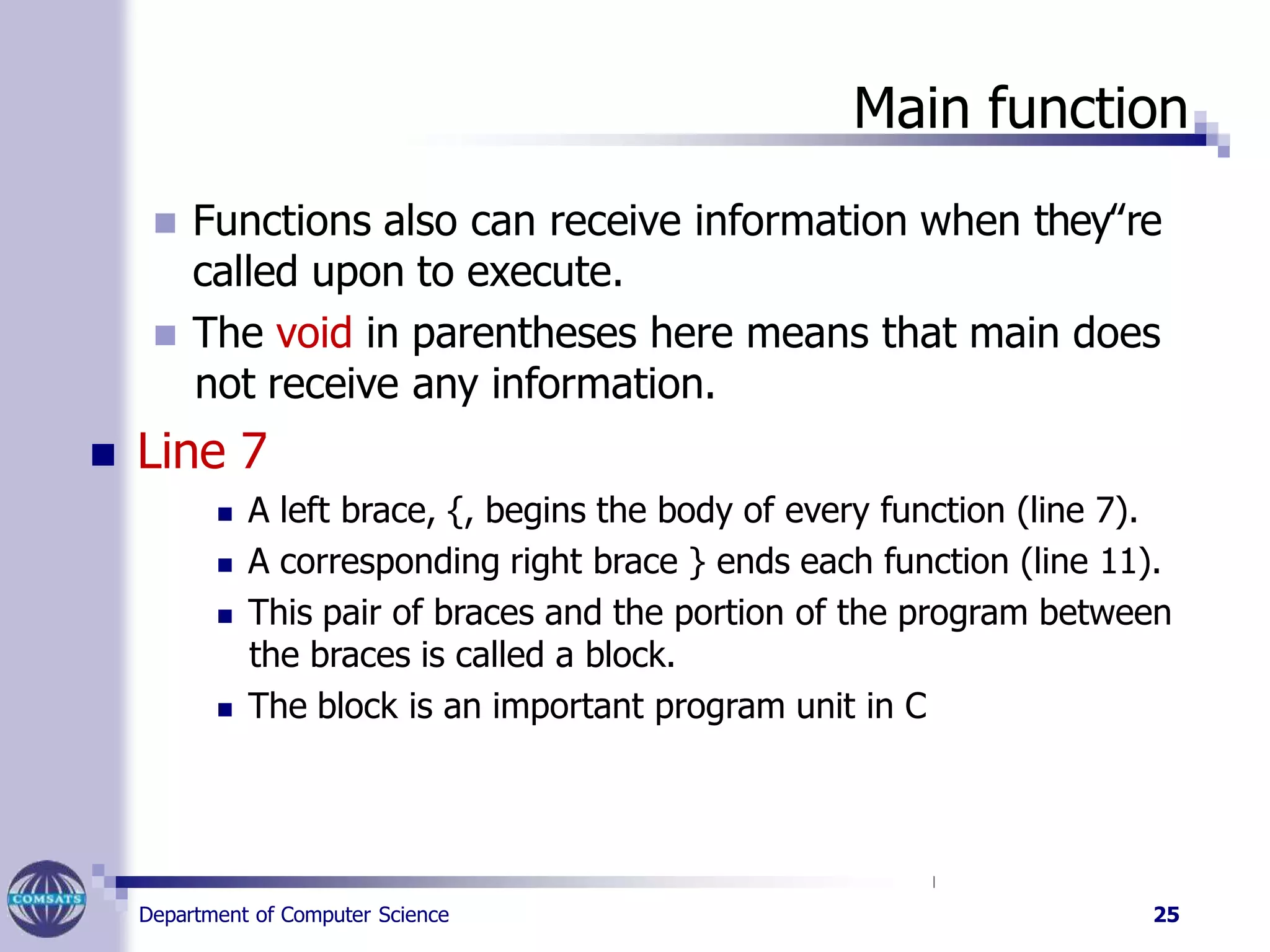 Main function

Functions also can receive information when they“re called upon to execute.

The void in parentheses here means that main does not receive any information.

Line 7

A left brace, {, begins the body of every function (line 7).

A corresponding right brace } ends each function (line 11).

This pair of braces and the portion of the program between the braces is called a block.

The block is an important program unit in C

COMSATS

Department of Computer Science

25